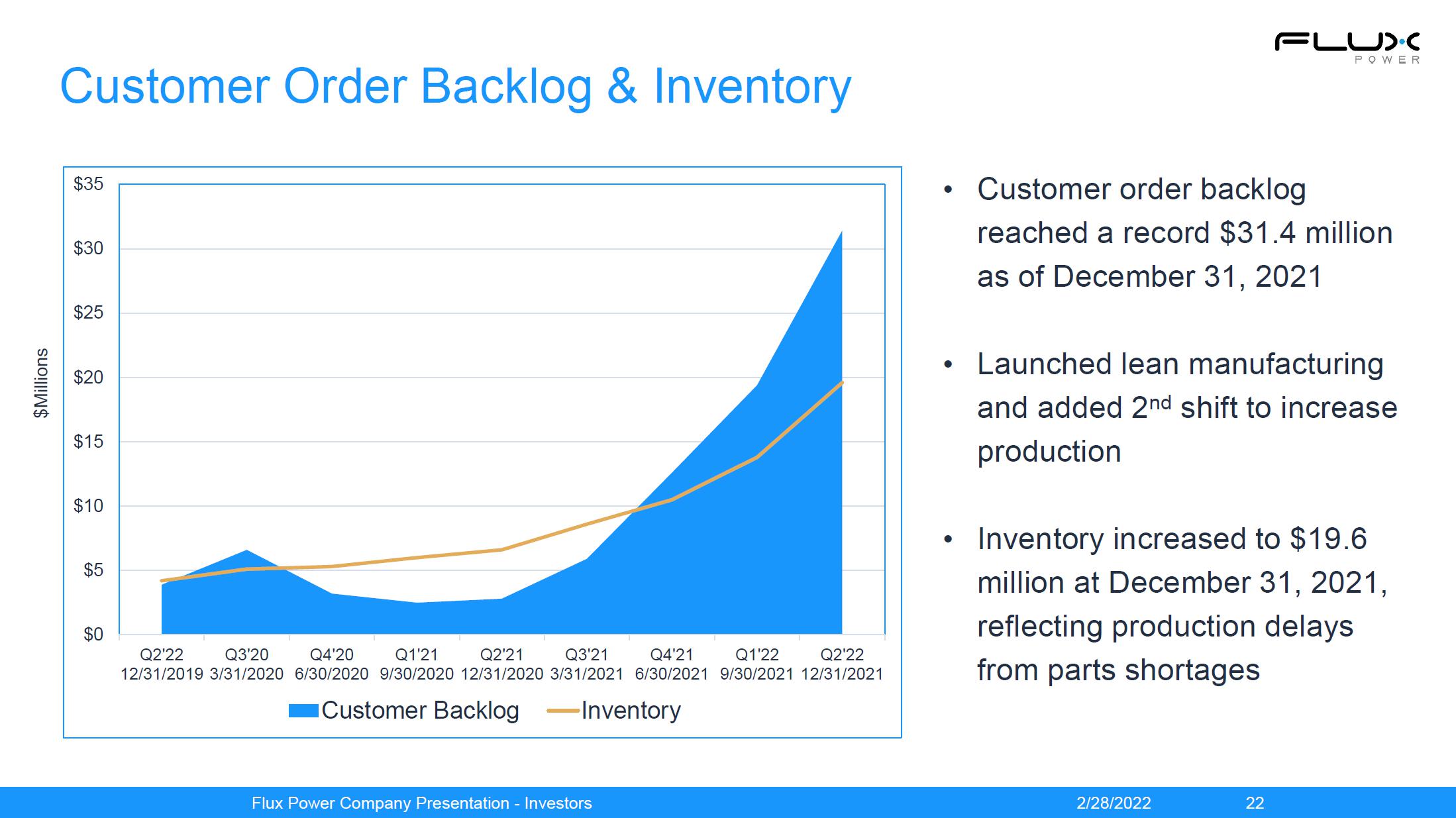 FLUX POWER

Customer Order Backlog & Inventory

$Millions

$35
$30
$25
$20
$15
$10
$5
$0

Q2'22 12/31/2019
Q3'20 3/31/2020
Q4'20 6/30/2020
Q1'21 9/30/2020
Q2'21 12/31/2020
Q3'21 3/31/2021
Q4'21 6/30/2021
Q1'22 9/30/2021
Q2'22 12/31/2021

Customer Backlog
Inventory

• Customer order backlog reached a record $31.4 million as of December 31, 2021

• Launched lean manufacturing and added 2$^{nd}$ shift to increase production

• Inventory increased to $19.6 million at December 31, 2021, reflecting production delays from parts shortages

Flux Power Company Presentation - Investors
2/28/2022
22